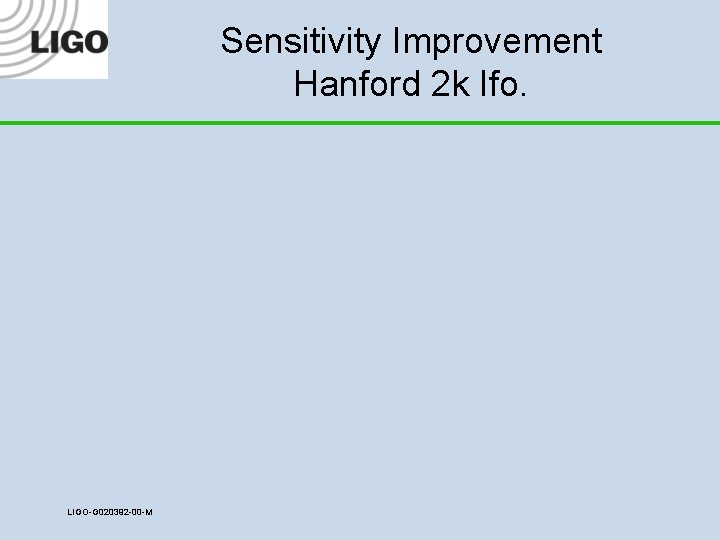 LIGO

Sensitivity Improvement
Hanford 2k Ifo.

LIGO-G020392-00-M